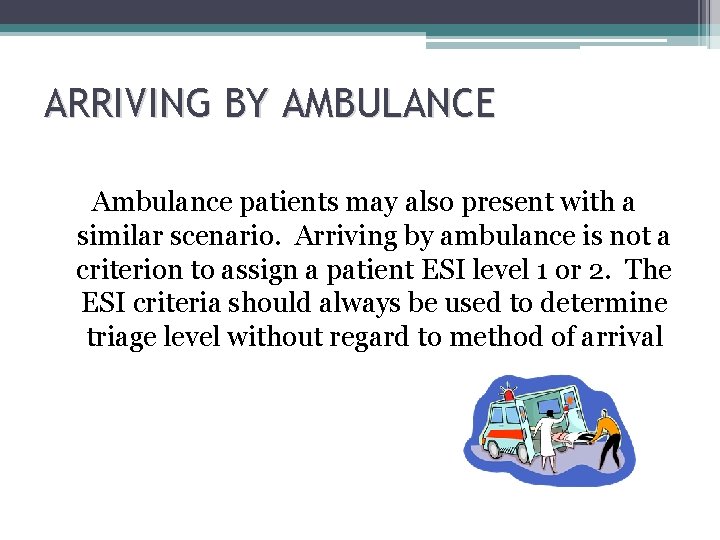 ARRIVING BY AMBULANCE

Ambulance patients may also present with a similar scenario. Arriving by ambulance is not a criterion to assign a patient ESI level 1 or 2. The ESI criteria should always be used to determine triage level without regard to method of arrival